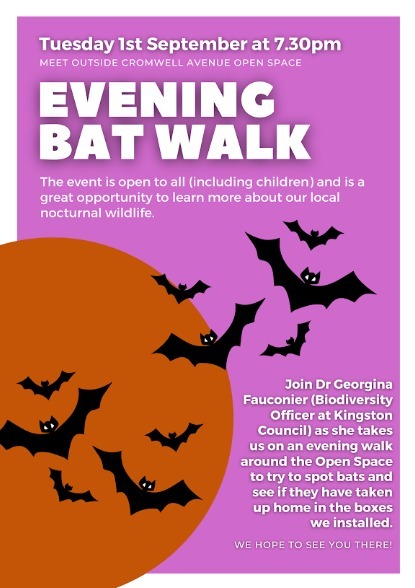 Tuesday 1st September at 7.30pm

MEET OUTSIDE CROMWELL AVENUE OPEN SPACE

EVENING BAT WALK

The event is open to all (including children) and is a great opportunity to learn more about our local nocturnal wildlife.

Join Dr Georgina Fauconier (Biodiversity Officer at Kingston Council) as she takes us on an evening walk around the Open Space to try to spot bats and see if they have taken up home in the boxes we installed.

WE HOPE TO SEE YOU THERE!